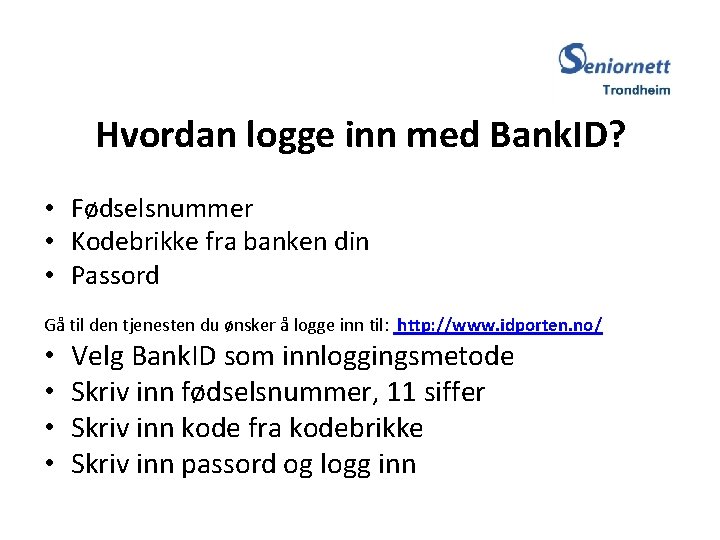 Seniornett
Trondheim

Hvordan logge inn med BankID?

• Fødselsnummer
• Kodebrikke fra banken din
• Passord

Gå til den tjenesten du ønsker å logge inn til: http://www.idporten.no/

• Velg BankID som innloggingsmetode
• Skriv inn fødselsnummer, 11 siffer
• Skriv inn kode fra kodebrikke
• Skriv inn passord og logg inn